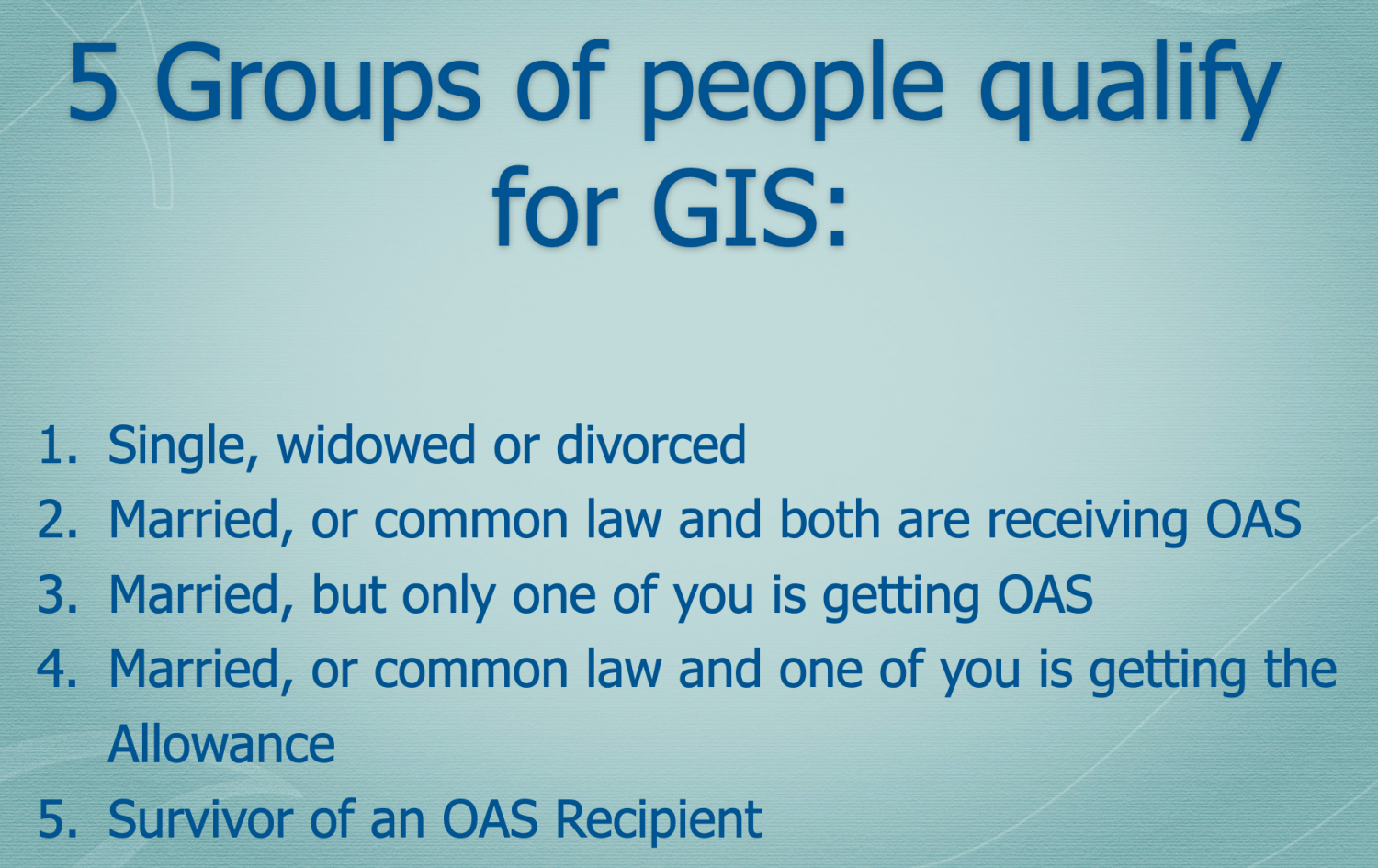 5 Groups of people qualify for GIS:

1. Single, widowed or divorced
2. Married, or common law and both are receiving OAS
3. Married, but only one of you is getting OAS
4. Married, or common law and one of you is getting the Allowance
5. Survivor of an OAS Recipient